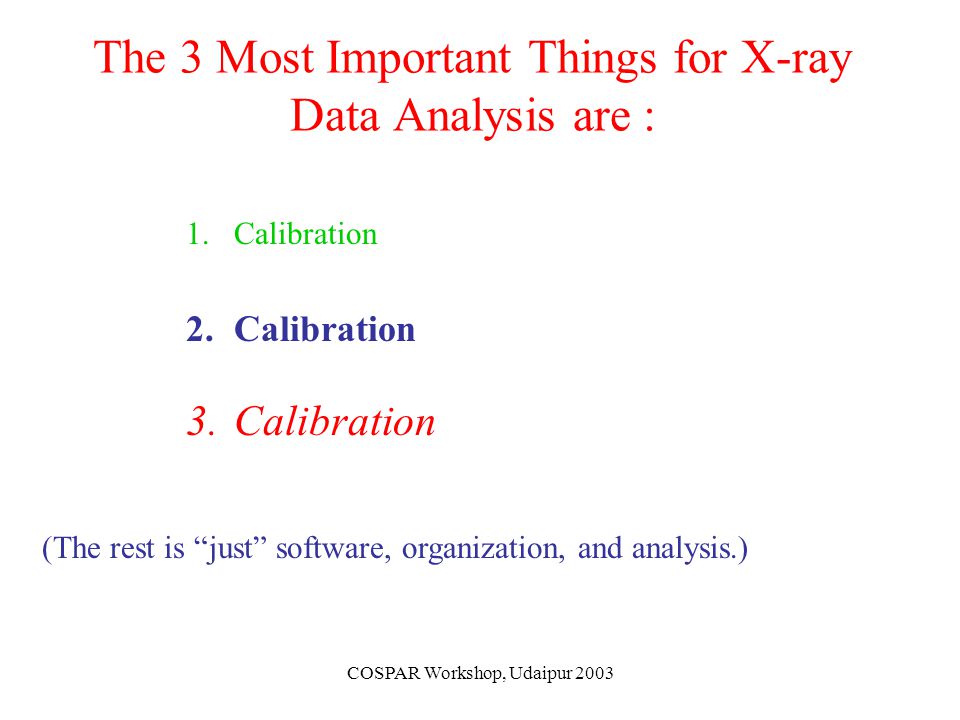 The 3 Most Important Things for X-ray Data Analysis are :

1. Calibration

2. Calibration

3. Calibration

(The rest is “just” software, organization, and analysis.)

COSPAR Workshop, Udaipur 2003